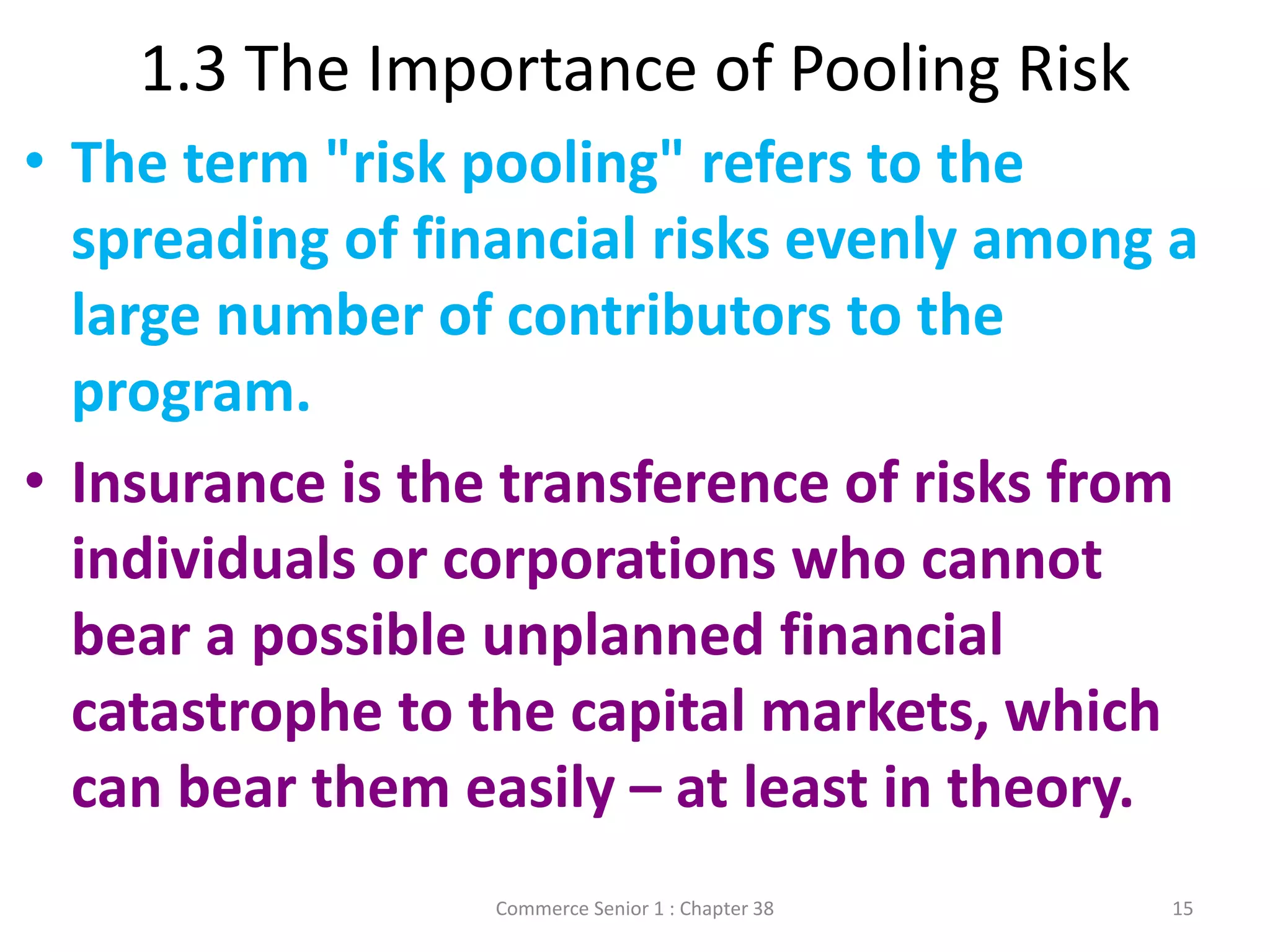 1.3 The Importance of Pooling Risk

• The term "risk pooling" refers to the spreading of financial risks evenly among a large number of contributors to the program.

• Insurance is the transference of risks from individuals or corporations who cannot bear a possible unplanned financial catastrophe to the capital markets, which can bear them easily – at least in theory.

Commerce Senior 1 : Chapter 38

15